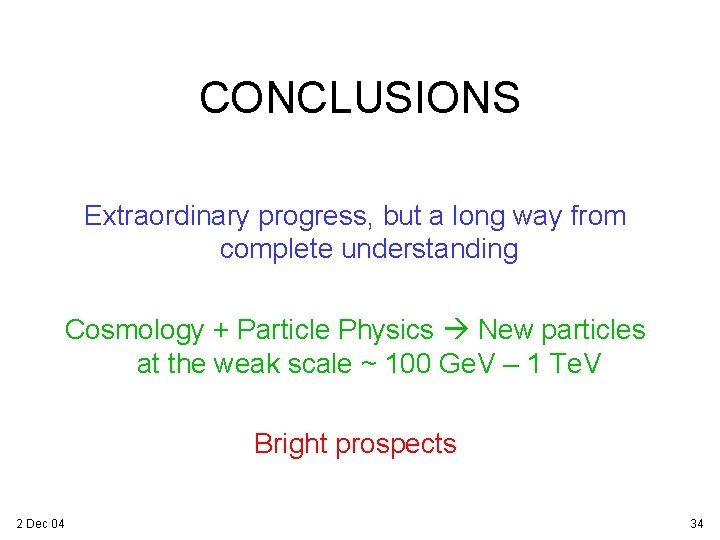 CONCLUSIONS

Extraordinary progress, but a long way from complete understanding

Cosmology + Particle Physics → New particles at the weak scale ~ 100 GeV – 1 TeV

Bright prospects

2 Dec 04

34